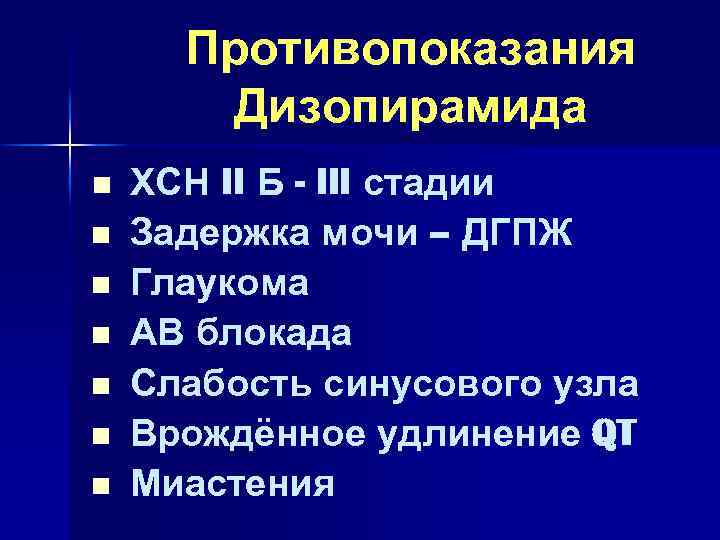 Противопоказания Дизопирамида

- ХСН II Б - III стадии
- Задержка мочи – ДГПЖ
- Глаукома
- АВ блокада
- Слабость синусового узла
- Врождённое удлинение QT
- Миастения